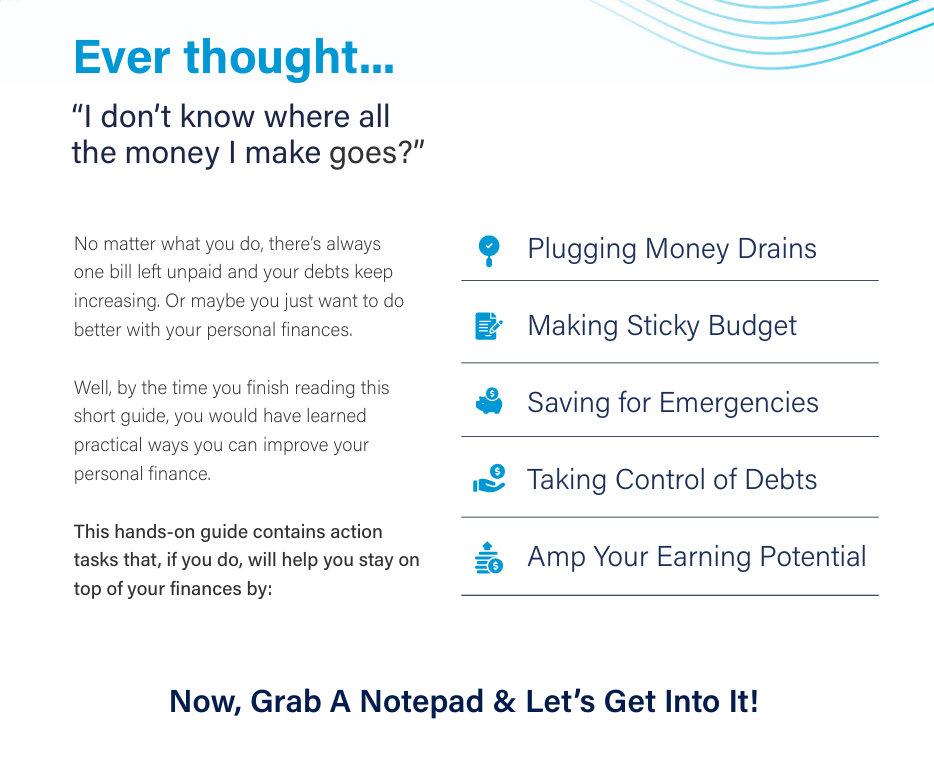 Ever thought...

“I don’t know where all the money I make goes?”

No matter what you do, there’s always one bill left unpaid and your debts keep increasing. Or maybe you just want to do better with your personal finances.

Well, by the time you finish reading this short guide, you would have learned practical ways you can improve your personal finance.

This hands-on guide contains action tasks that, if you do, will help you stay on top of your finances by:

Plugging Money Drains

Making Sticky Budget

Saving for Emergencies

Taking Control of Debts

Amp Your Earning Potential

Now, Grab A Notepad & Let’s Get Into It!